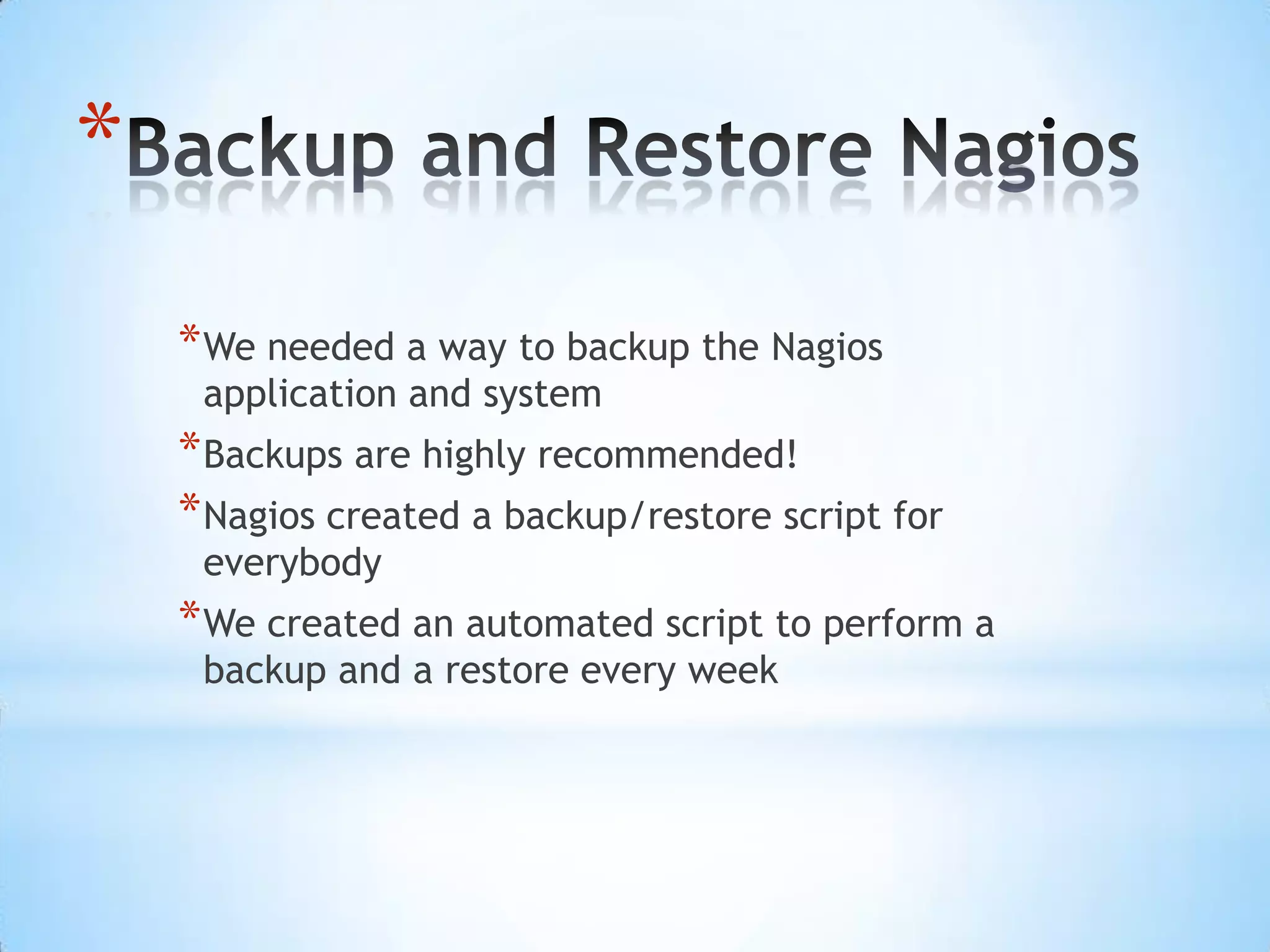 *Backup and Restore Nagios

*We needed a way to backup the Nagios application and system

*Backups are highly recommended!

*Nagios created a backup/restore script for everybody

*We created an automated script to perform a backup and a restore every week